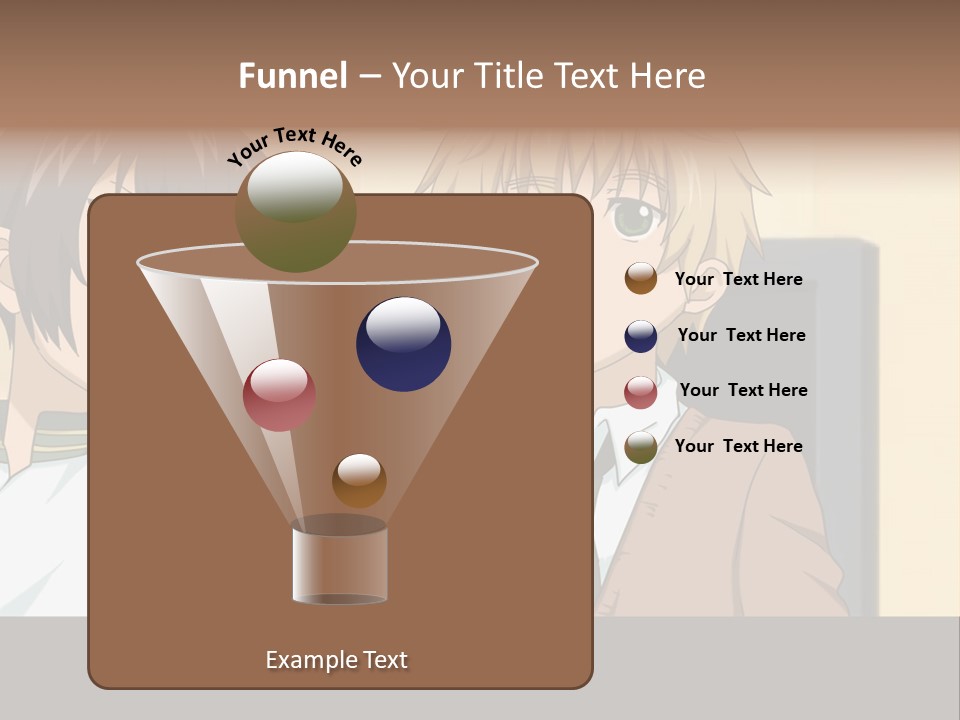 Funnel – Your Title Text Here

Your Text Here

Your Text Here

Your Text Here

Your Text Here

Your Text Here

Example Text